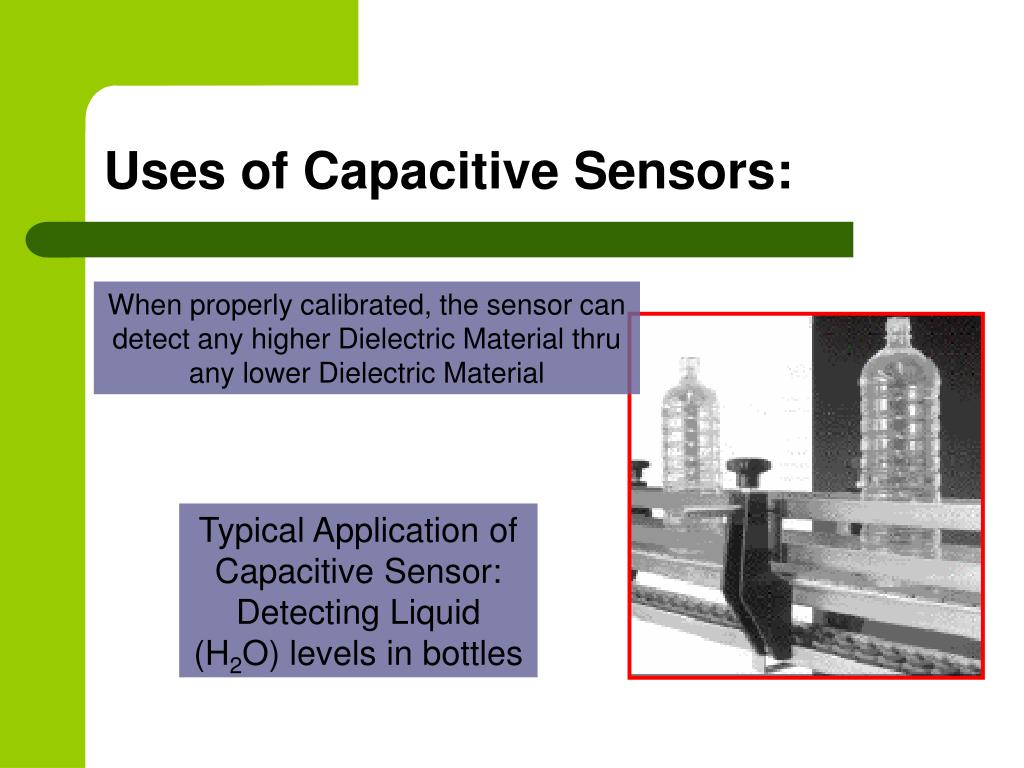 Uses of Capacitive Sensors:

When properly calibrated, the sensor can detect any higher Dielectric Material thru any lower Dielectric Material

Typical Application of Capacitive Sensor: Detecting Liquid ($H_2O$) levels in bottles